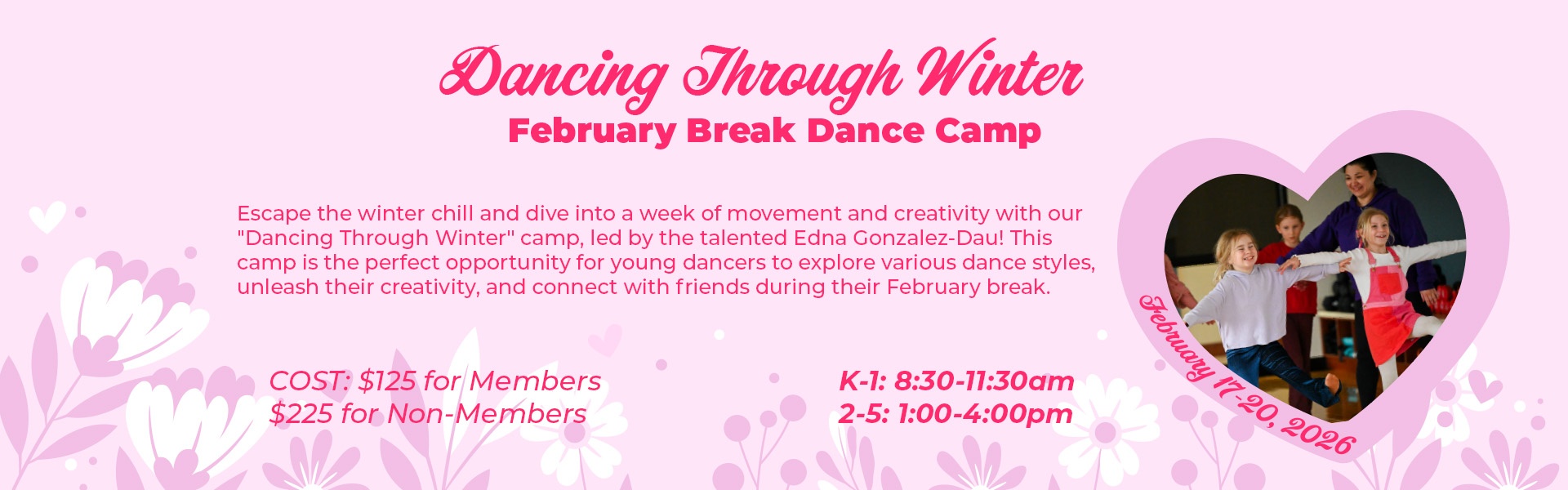 Dancing Through Winter
February Break Dance Camp

Escape the winter chill and dive into a week of movement and creativity with our "Dancing Through Winter" camp, led by the talented Edna Gonzalez-Dau! This camp is the perfect opportunity for young dancers to explore various dance styles, unleash their creativity, and connect with friends during their February break.

COST: \$125 for Members
\$225 for Non-Members

K-1: 8:30-11:30am
2-5: 1:00-4:00pm

February 17-20, 2026